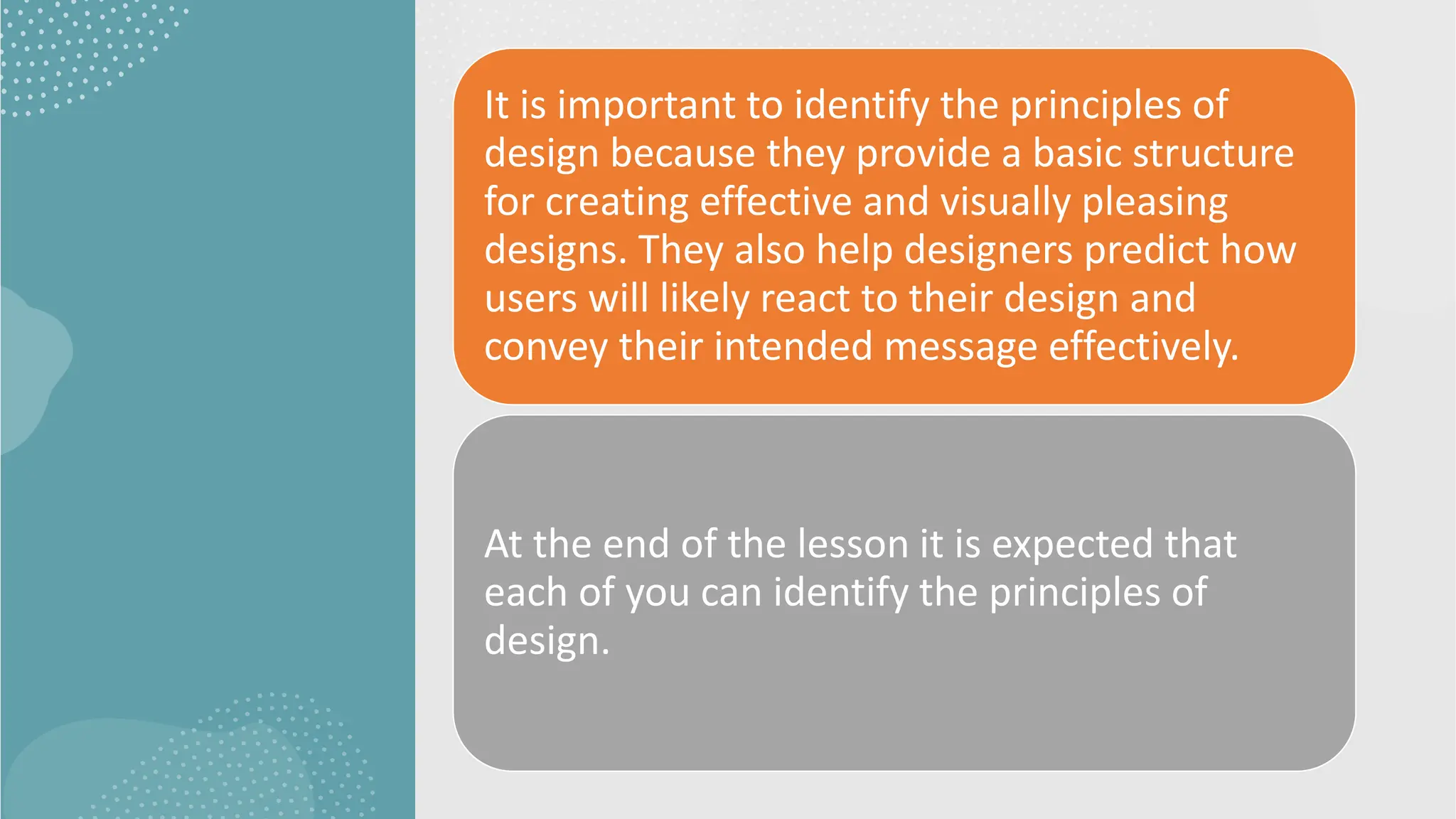 It is important to identify the principles of design because they provide a basic structure for creating effective and visually pleasing designs. They also help designers predict how users will likely react to their design and convey their intended message effectively.

At the end of the lesson it is expected that each of you can identify the principles of design.